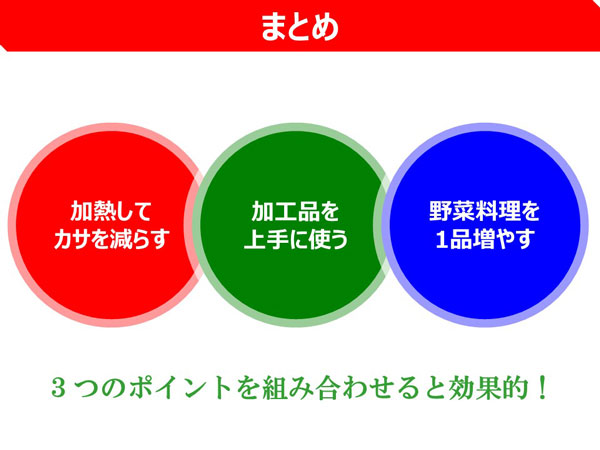 まとめ

加熱して
カサを減らす

加工品を
上手に使う

野菜料理を
1品増やす

３つのポイントを組み合わせると効果的！